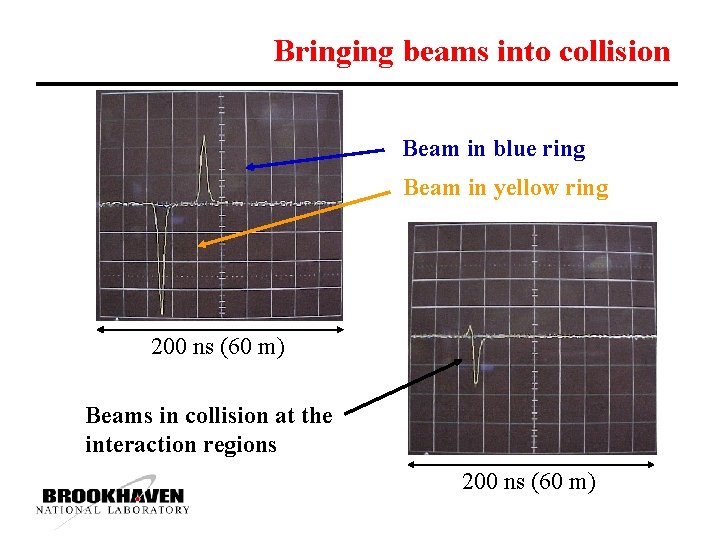 Bringing beams into collision

Beam in blue ring

Beam in yellow ring

200 ns (60 m)

Beams in collision at the interaction regions

200 ns (60 m)

BROOKHAVEN
NATIONAL LABORATORY